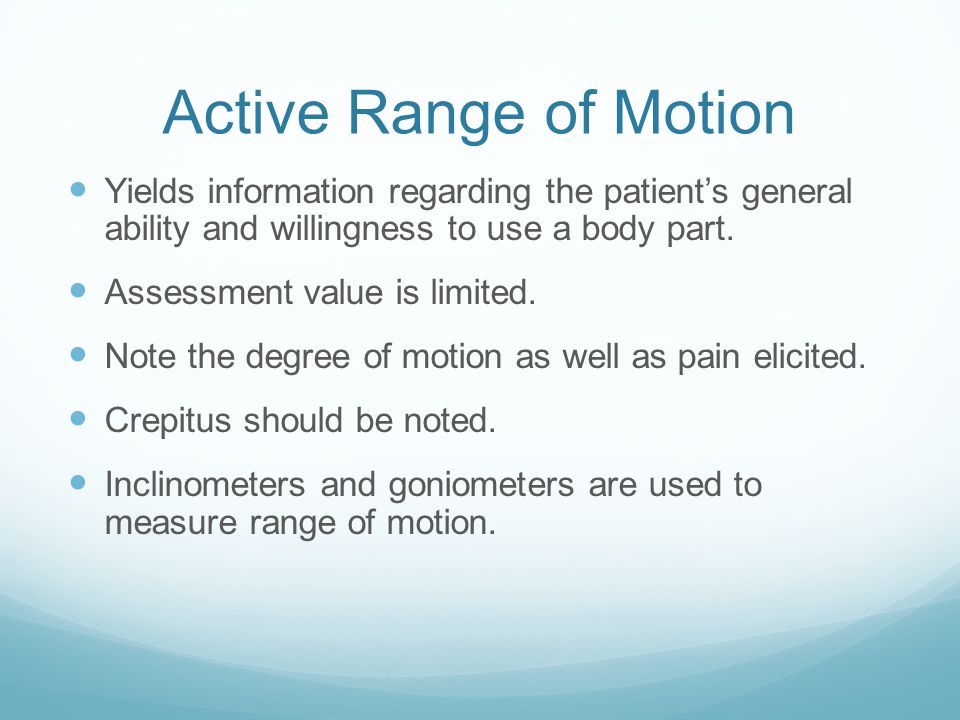 Active Range of Motion

- Yields information regarding the patient’s general ability and willingness to use a body part.
- Assessment value is limited.
- Note the degree of motion as well as pain elicited.
- Crepitus should be noted.
- Inclinometers and goniometers are used to measure range of motion.